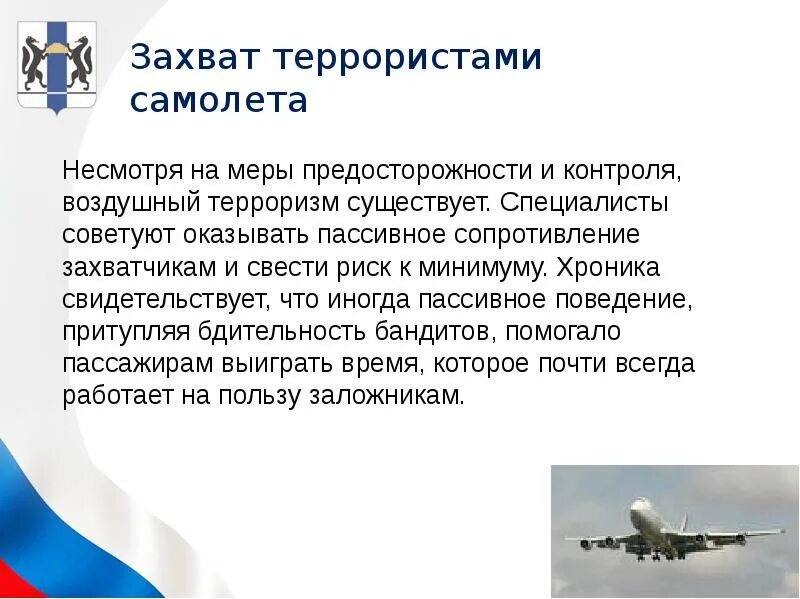 Захват террористами самолета

Несмотря на меры предосторожности и контроля, воздушный терроризм существует. Специалисты советуют оказывать пассивное сопротивление захватчикам и свести риск к минимуму. Хроника свидетельствует, что иногда пассивное поведение, притупляя бдительность бандитов, помогало пассажирам выиграть время, которое почти всегда работает на пользу заложникам.